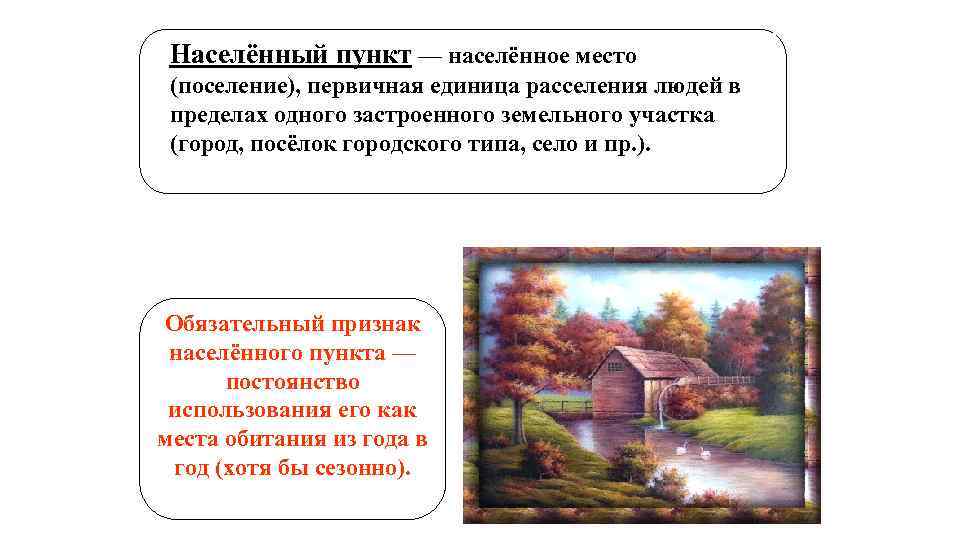 Населённый пункт — населённое место (поселение), первичная единица расселения людей в пределах одного застроенного земельного участка (город, посёлок городского типа, село и пр.).

Обязательный признак населённого пункта — постоянство использования его как места обитания из года в год (хотя бы сезонно).